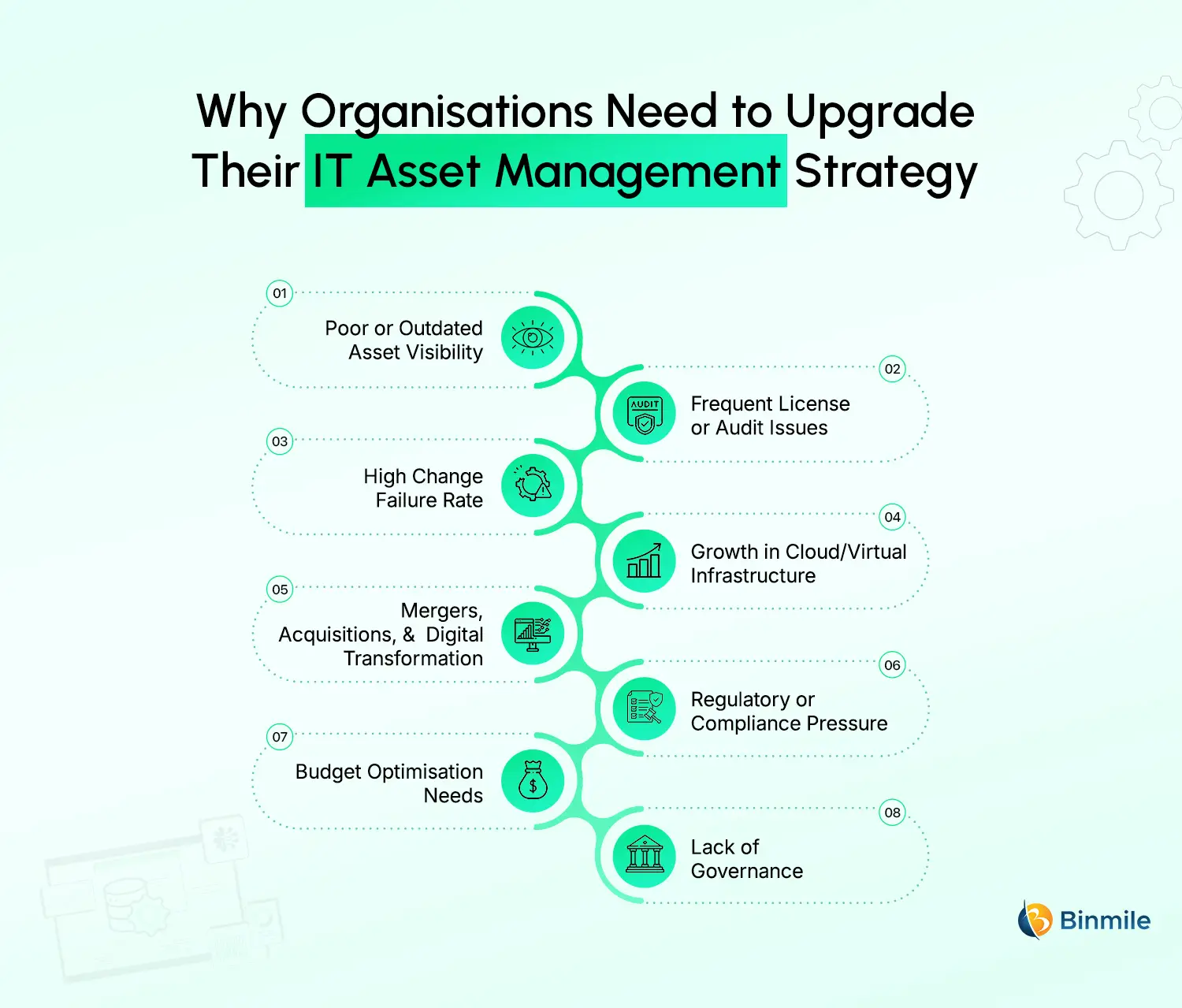 Why Organisations Need to Upgrade Their IT Asset Management Strategy

01
Poor or Outdated Asset Visibility

02
AUDIT
Frequent License or Audit Issues

03
High Change Failure Rate

04
Growth in Cloud/Virtual Infrastructure

05
Mergers, Acquisitions, & Digital Transformation

06
Regulatory or Compliance Pressure

07
Budget Optimisation Needs

08
Lack of Governance

Binmile